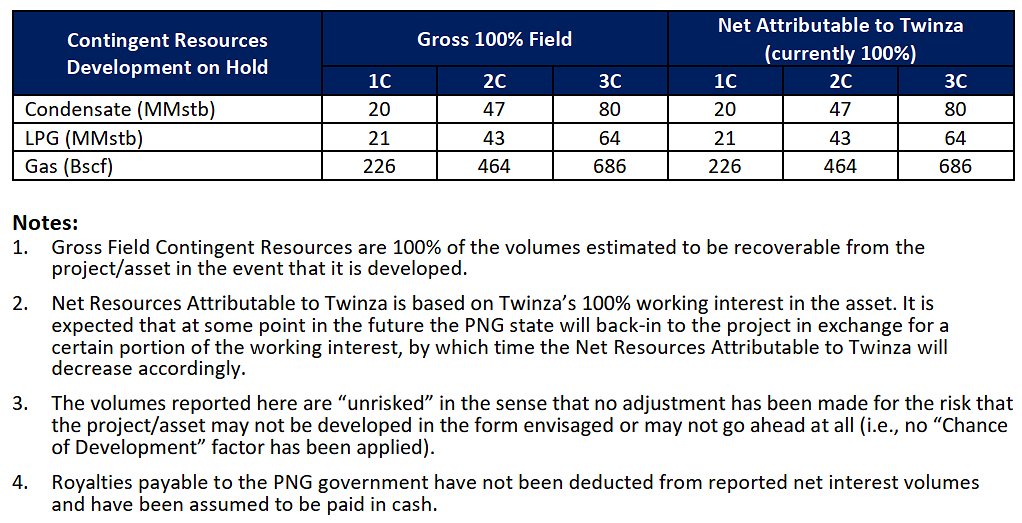 | Contingent Resources Development on Hold | Gross 100% Field | | | Net Attributable to Twinza (currently 100%) | | |
|---|---|---|---|---|---|---|
| | 1C | 2C | 3C | 1C | 2C | 3C |
| Condensate (MMstb) | 20 | 47 | 80 | 20 | 47 | 80 |
| LPG (MMstb) | 21 | 43 | 64 | 21 | 43 | 64 |
| Gas (Bscf) | 226 | 464 | 686 | 226 | 464 | 686 |

**Notes:**

1. Gross Field Contingent Resources are 100% of the volumes estimated to be recoverable from the project/asset in the event that it is developed.

2. Net Resources Attributable to Twinza is based on Twinza's 100% working interest in the asset. It is expected that at some point in the future the PNG state will back-in to the project in exchange for a certain portion of the working interest, by which time the Net Resources Attributable to Twinza will decrease accordingly.

3. The volumes reported here are "unrisked" in the sense that no adjustment has been made for the risk that the project/asset may not be developed in the form envisaged or may not go ahead at all (i.e., no "Chance of Development" factor has been applied).

4. Royalties payable to the PNG government have not been deducted from reported net interest volumes and have been assumed to be paid in cash.